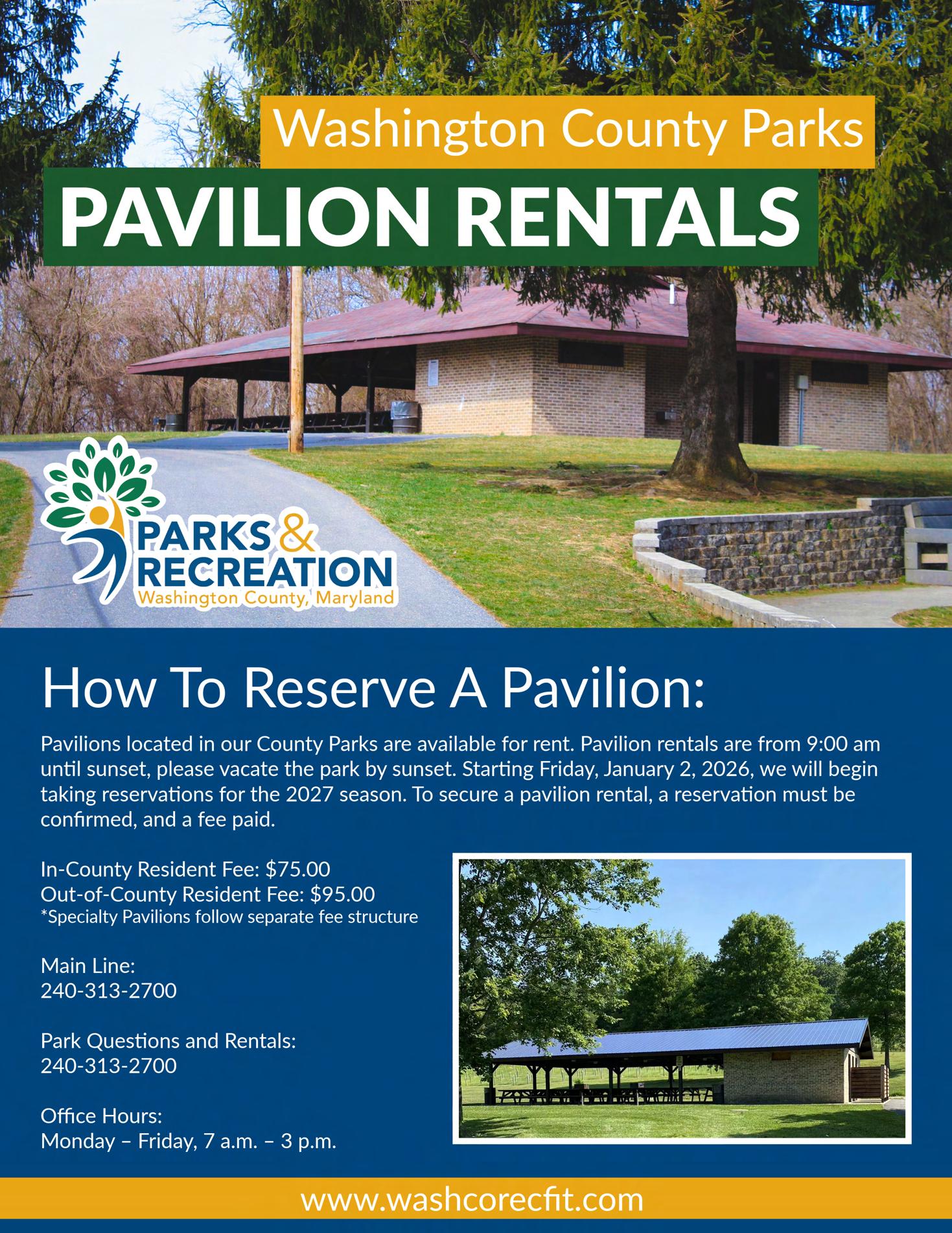 Washington County Parks

PAVILION RENTALS

PARKS & RECREATION
Washington County, Maryland

How To Reserve A Pavilion:

Pavilions located in our County Parks are available for rent. Pavilion rentals are from 9:00 am until sunset, please vacate the park by sunset. Starting Friday, January 2, 2026, we will begin taking reservations for the 2027 season. To secure a pavilion rental, a reservation must be confirmed, and a fee paid.

In-County Resident Fee: $75.00
Out-of-County Resident Fee: $95.00
*Specialty Pavilions follow separate fee structure

Main Line:
240-313-2700

Park Questions and Rentals:
240-313-2700

Office Hours:
Monday – Friday, 7 a.m. – 3 p.m.

www.washcorecfit.com